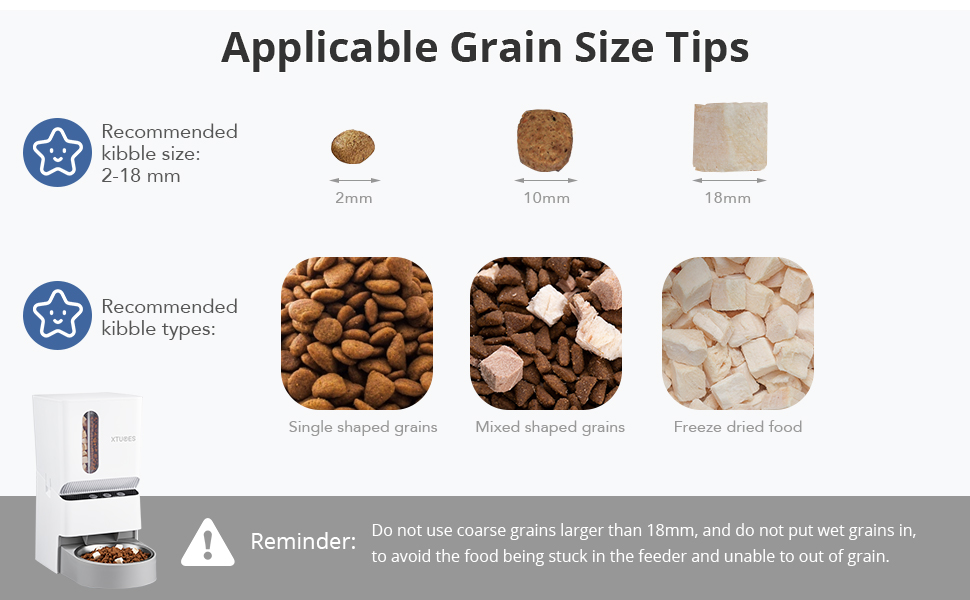 Applicable Grain Size Tips

Recommended kibble size: 2-18 mm

2mm

10mm

18mm

Recommended kibble types:

Single shaped grains

Mixed shaped grains

Freeze dried food

XTUBES

Reminder: Do not use coarse grains larger than 18mm, and do not put wet grains in, to avoid the food being stuck in the feeder and unable to out of grain.